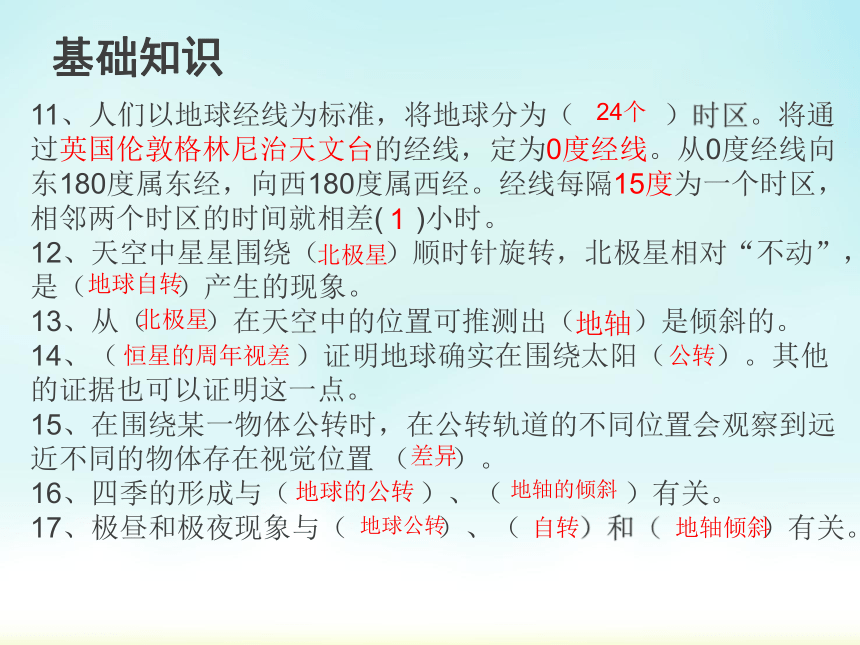 基础知识

11、人们以地球经线为标准，将地球分为（ 24个 ）时区。将通过英国伦敦格林尼治天文台的经线，定为0度经线。从0度经线向东180度属东经，向西180度属西经。经线每隔15度为一个时区，相邻两个时区的时间就相差( 1 )小时。

12、天空中星星围绕（北极星）顺时针旋转，北极星相对“不动”，是（地球自转）产生的现象。

13、从（北极星）在天空中的位置可推测出（地轴）是倾斜的。

14、（ 恒星的周年视差 ）证明地球确实在围绕太阳（ 公转 ）。其他的证据也可以证明这一点。

15、在围绕某一物体公转时，在公转轨道的不同位置会观察到远近不同的物体存在视觉位置 （差异）。

16、四季的形成与（ 地球的公转 ）、（ 地轴的倾斜 ）有关。

17、极昼和极夜现象与（ 地球公转）、（ 自转）和（ 地轴倾斜）有关。